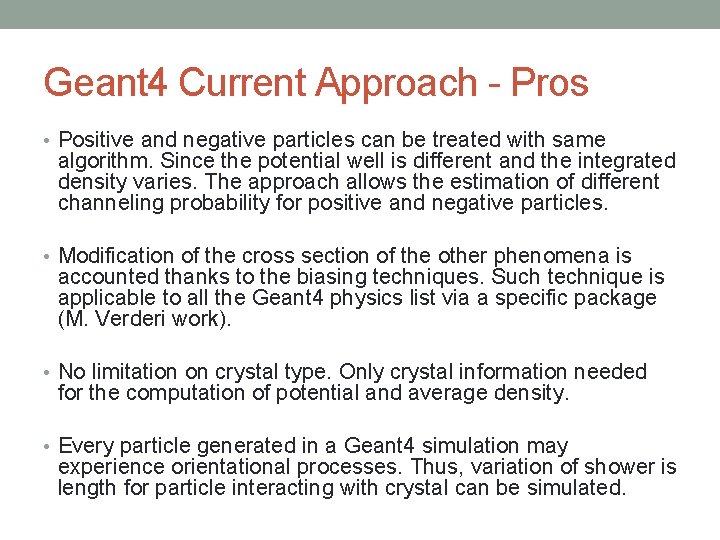 Geant4 Current Approach - Pros

• Positive and negative particles can be treated with same algorithm. Since the potential well is different and the integrated density varies. The approach allows the estimation of different channeling probability for positive and negative particles.

• Modification of the cross section of the other phenomena is accounted thanks to the biasing techniques. Such technique is applicable to all the Geant4 physics list via a specific package (M. Verderi work).

• No limitation on crystal type. Only crystal information needed for the computation of potential and average density.

• Every particle generated in a Geant4 simulation may experience orientational processes. Thus, variation of shower is length for particle interacting with crystal can be simulated.